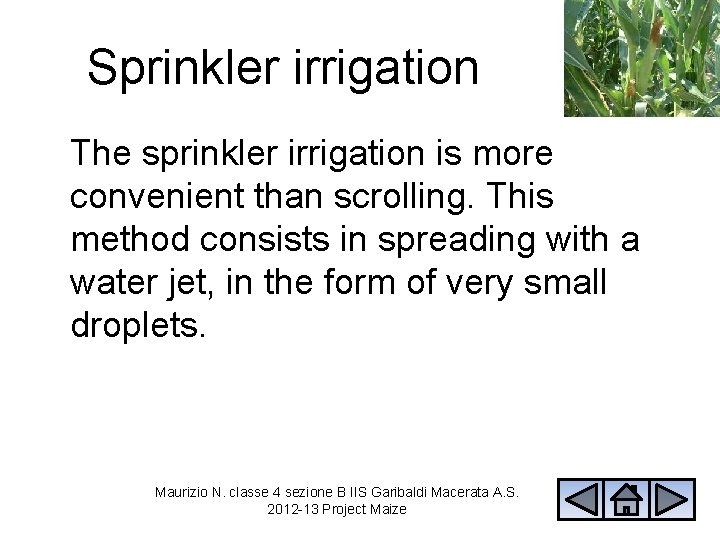 Sprinkler irrigation

The sprinkler irrigation is more convenient than scrolling. This method consists in spreading with a water jet, in the form of very small droplets.

Maurizio N. classe 4 sezione B IIS Garibaldi Macerata A.S. 2012-13 Project Maize